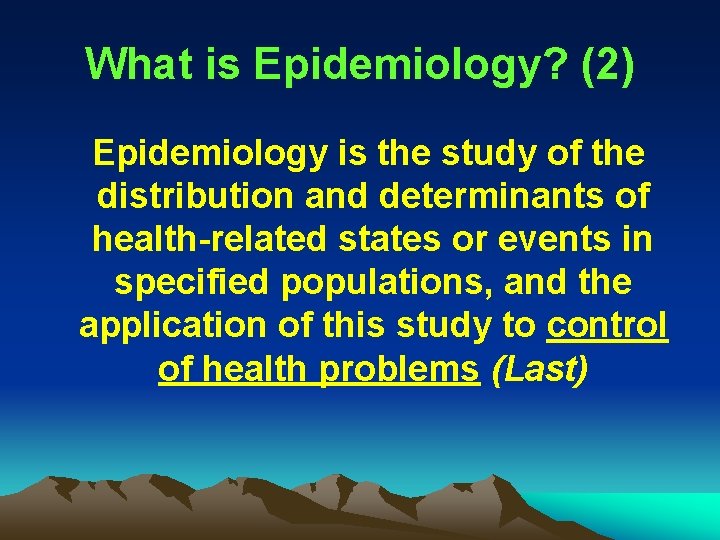 What is Epidemiology? (2)

Epidemiology is the study of the distribution and determinants of health-related states or events in specified populations, and the application of this study to control of health problems (Last)